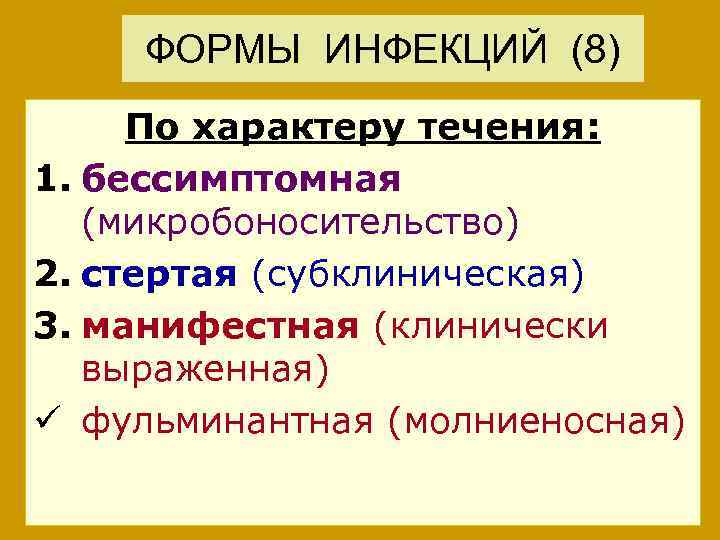 ФОРМЫ ИНФЕКЦИЙ (8)

По характеру течения:

1. бессимптомная (микробоносительство)
2. стертая (субклиническая)
3. манифестная (клинически выраженная)
✓ фульминантная (молниеносная)